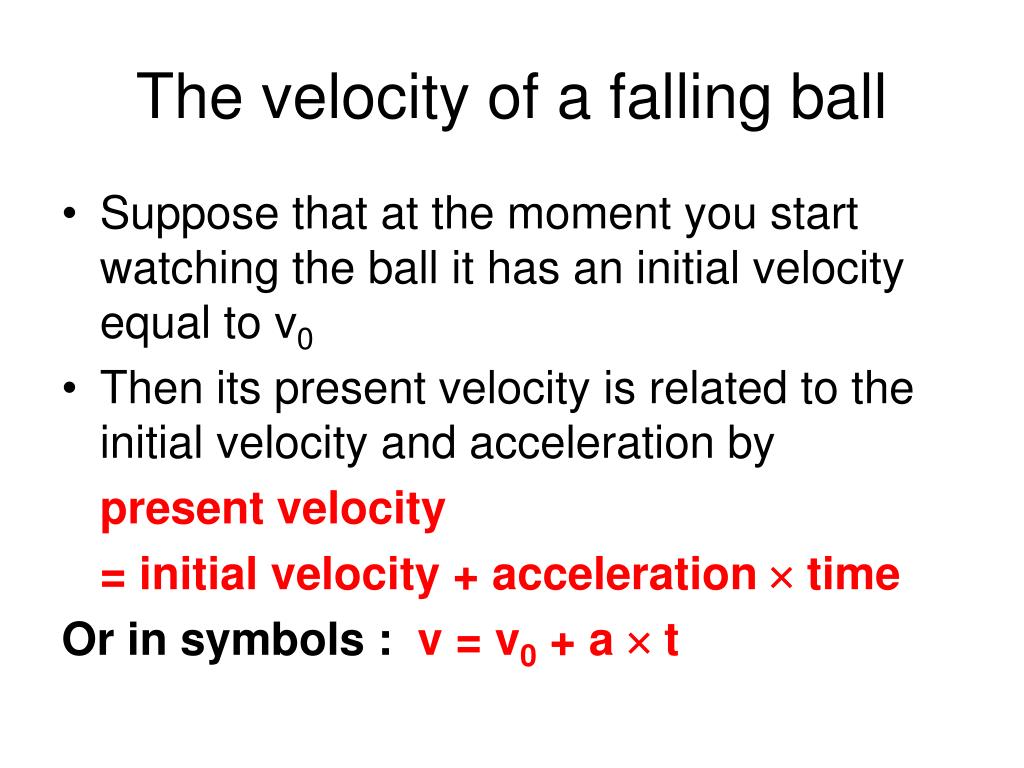 The velocity of a falling ball

• Suppose that at the moment you start watching the ball it has an initial velocity equal to $v_0$
• Then its present velocity is related to the initial velocity and acceleration by

present velocity
= initial velocity + acceleration $\times$ time

Or in symbols : $v = v_0 + a \times t$